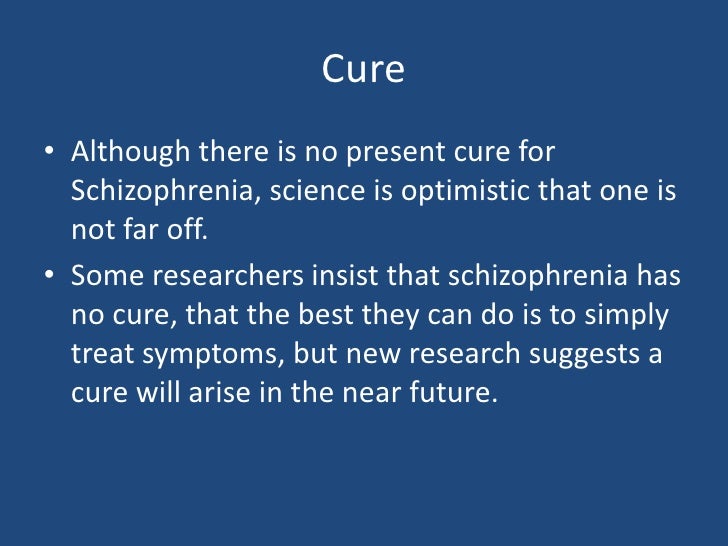 Cure

• Although there is no present cure for Schizophrenia, science is optimistic that one is not far off.
• Some researchers insist that schizophrenia has no cure, that the best they can do is to simply treat symptoms, but new research suggests a cure will arise in the near future.